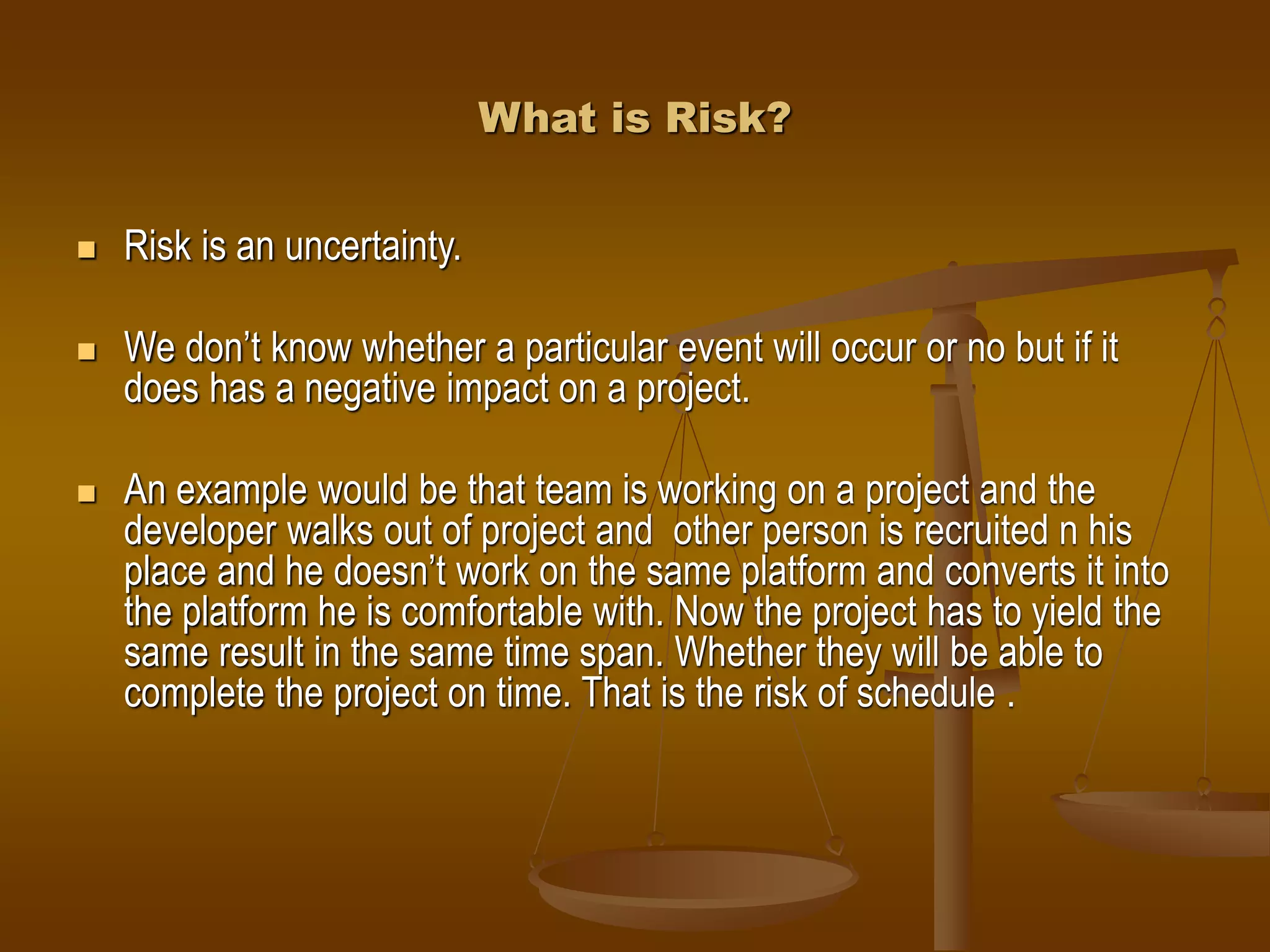 What is Risk?

- Risk is an uncertainty.
- We don’t know whether a particular event will occur or no but if it does has a negative impact on a project.
- An example would be that team is working on a project and the developer walks out of project and  other person is recruited n his place and he doesn’t work on the same platform and converts it into the platform he is comfortable with. Now the project has to yield the same result in the same time span. Whether they will be able to complete the project on time. That is the risk of schedule .